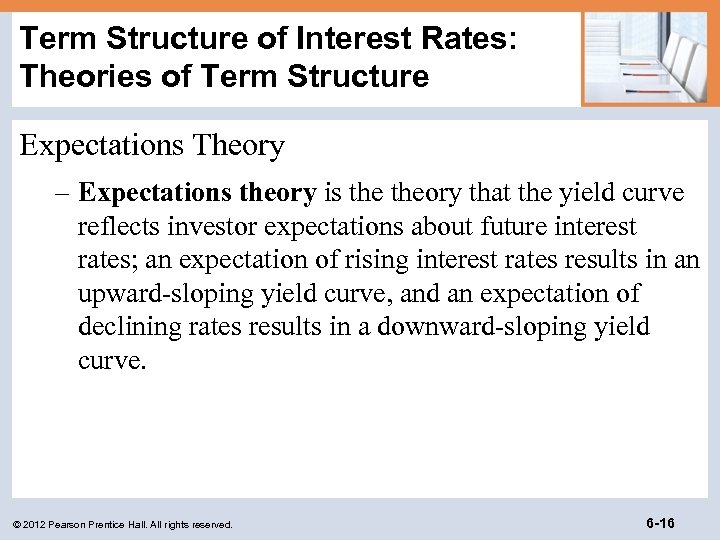 Term Structure of Interest Rates: Theories of Term Structure

Expectations Theory

– Expectations theory is the theory that the yield curve reflects investor expectations about future interest rates; an expectation of rising interest rates results in an upward-sloping yield curve, and an expectation of declining rates results in a downward-sloping yield curve.

© 2012 Pearson Prentice Hall. All rights reserved.

6-16